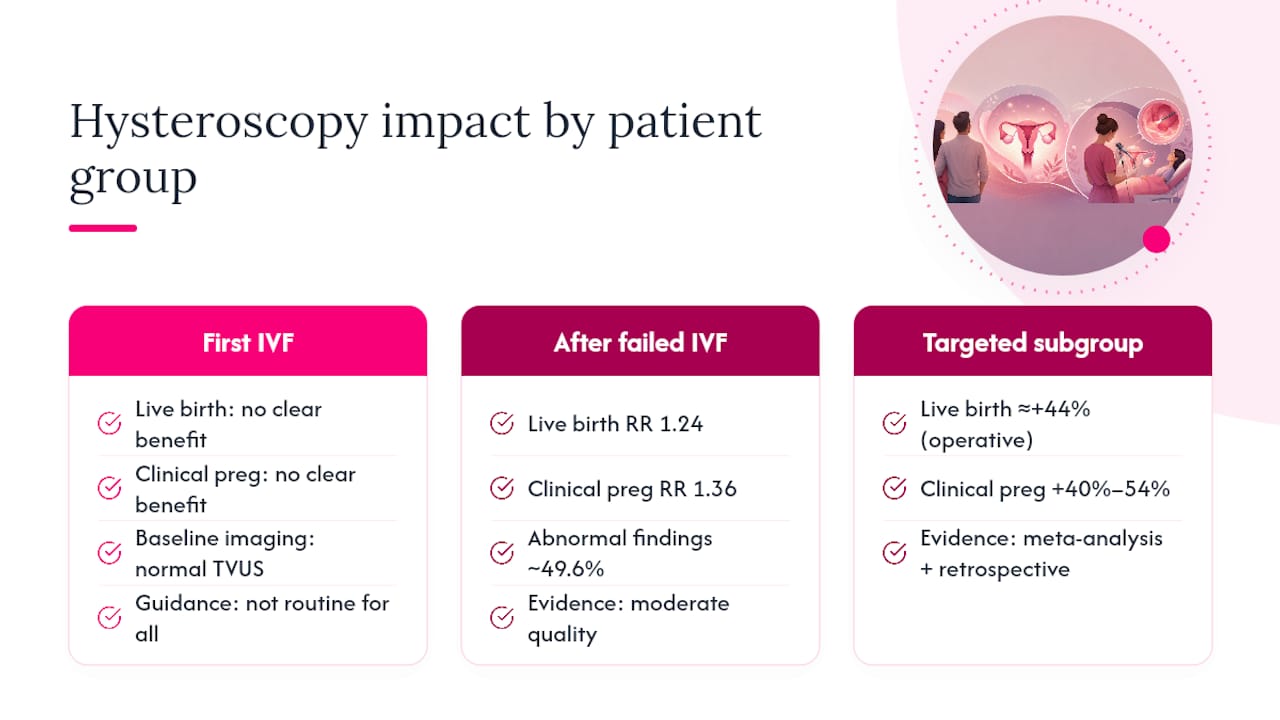 Hysteroscopy impact by patient group

First IVF

Live birth: no clear benefit

Clinical preg: no clear benefit

Baseline imaging: normal TVUS

Guidance: not routine for all

After failed IVF

Live birth RR 1.24

Clinical preg RR 1.36

Abnormal findings ~49.6%

Evidence: moderate quality

Targeted subgroup

Live birth ≈+44% (operative)

Clinical preg +40%–54%

Evidence: meta-analysis + retrospective